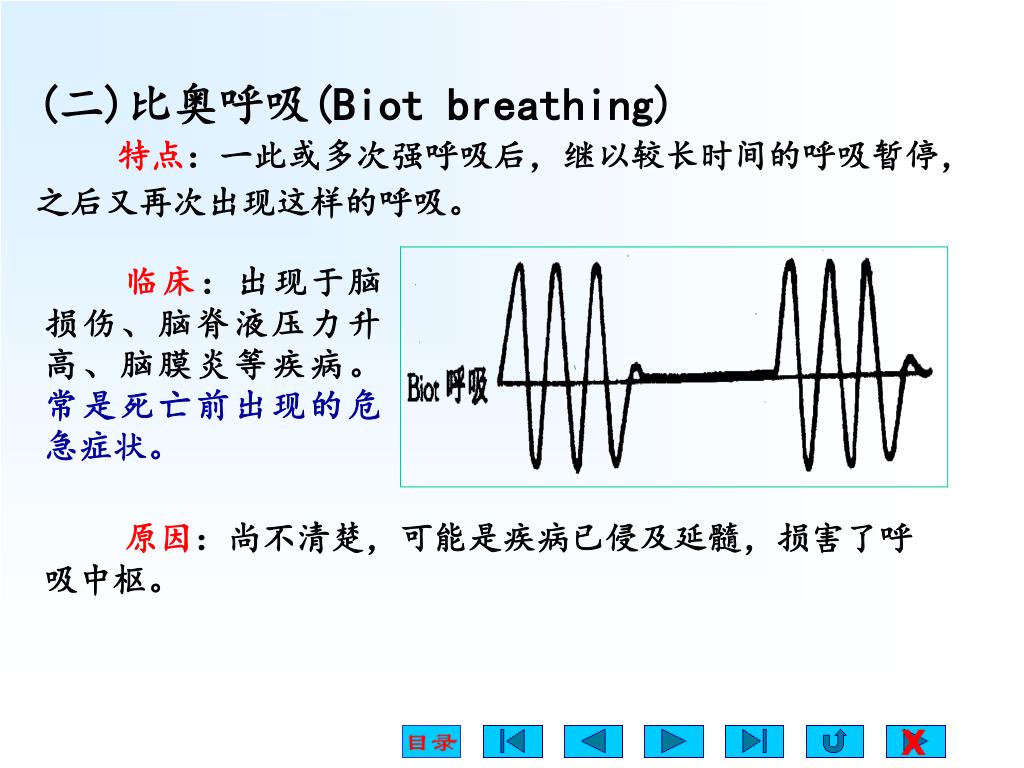 (二)比奥呼吸(Biot breathing)

特点：一此或多次强呼吸后，继以较长时间的呼吸暂停，之后又再次出现这样的呼吸。

临床：出现于脑损伤、脑脊液压力升高、脑膜炎等疾病。常是死亡前出现的危急症状。

Biot 呼吸

原因：尚不清楚，可能是疾病已侵及延髓，损害了呼吸中枢。

目录